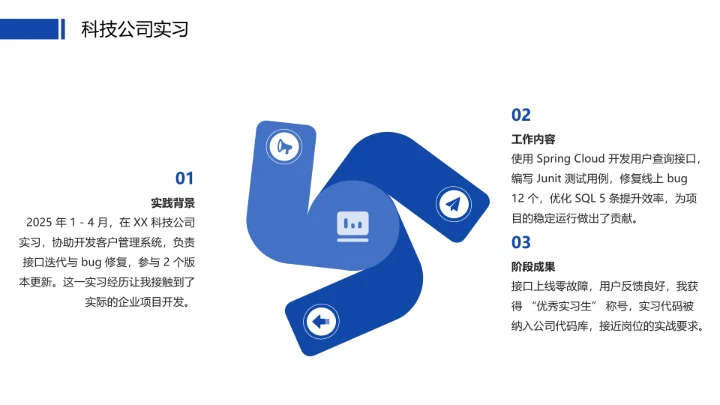 科技公司实习

01

实践背景

2025 年 1 - 4 月，在 XX 科技公司实习，协助开发客户管理系统，负责接口迭代与 bug 修复，参与 2 个版本更新。这一实习经历让我接触到了实际的企业项目开发。

02

工作内容

使用 Spring Cloud 开发用户查询接口，编写 Junit 测试用例，修复线上 bug 12 个，优化 SQL 5 条提升效率，为项目的稳定运行做出了贡献。

03

阶段成果

接口上线零故障，用户反馈良好，我获得 “优秀实习生” 称号，实习代码被纳入公司代码库，接近岗位的实战要求。